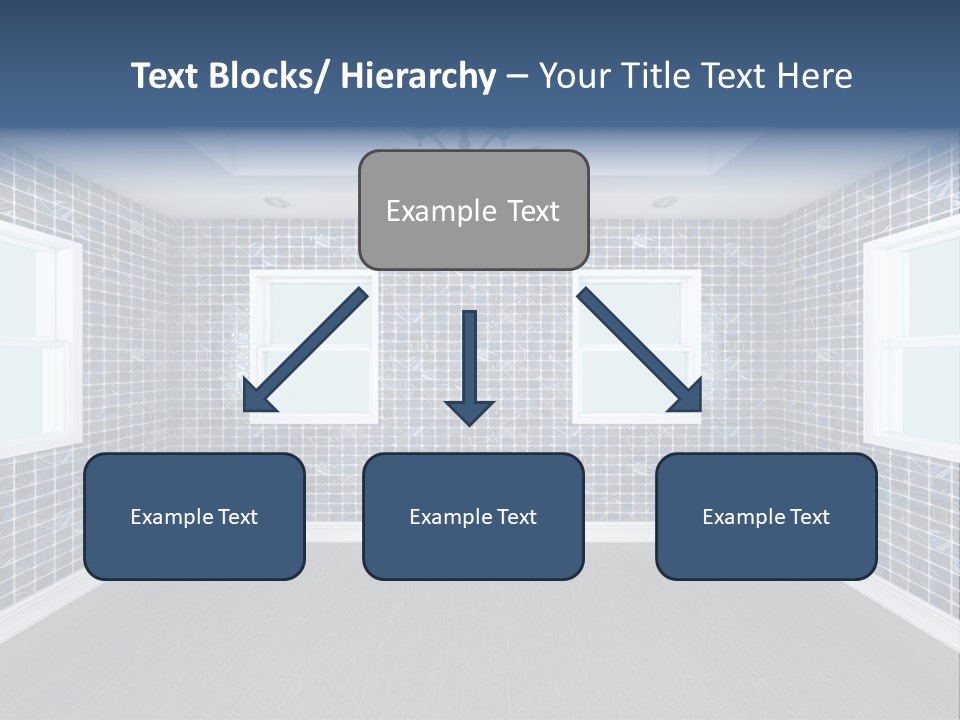 Text Blocks/ Hierarchy – Your Title Text Here

Example Text

Example Text

Example Text

Example Text